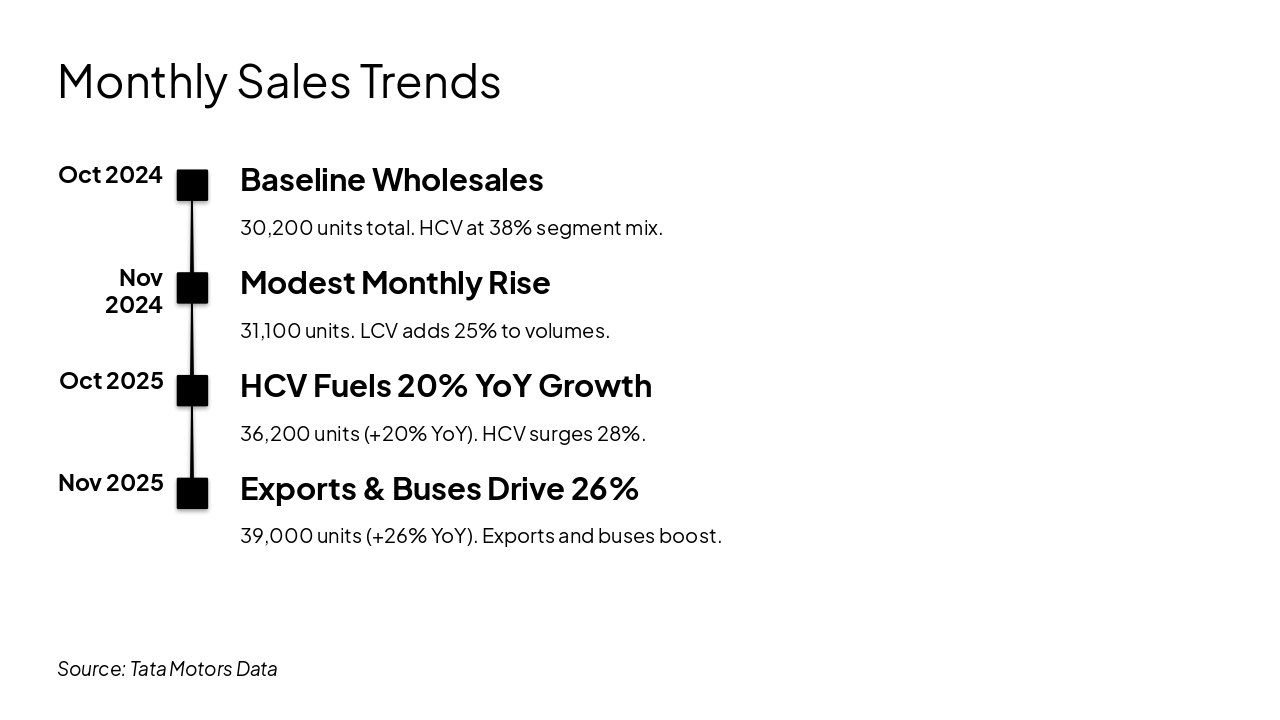 Monthly Sales Trends

Oct 2024

Baseline Wholesales

30,200 units total. HCV at 38% segment mix.

Nov 2024

Modest Monthly Rise

31,100 units. LCV adds 25% to volumes.

Oct 2025

HCV Fuels 20% YoY Growth

36,200 units (+20% YoY). HCV surges 28%.

Nov 2025

Exports & Buses Drive 26%

39,000 units (+26% YoY). Exports and buses boost.

Source: Tata Motors Data